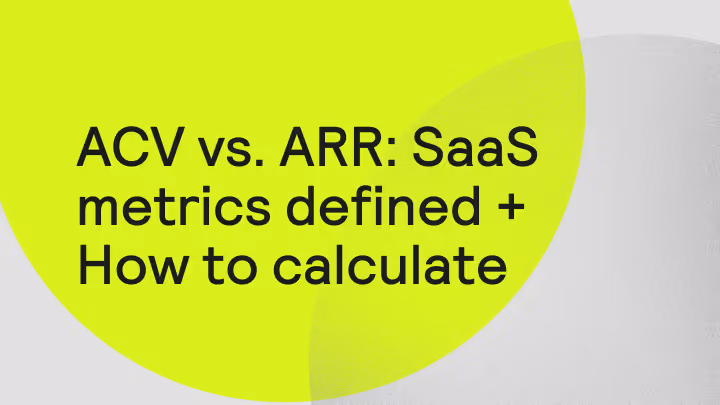 ACV vs. ARR: SaaS metrics defined + How to calculate